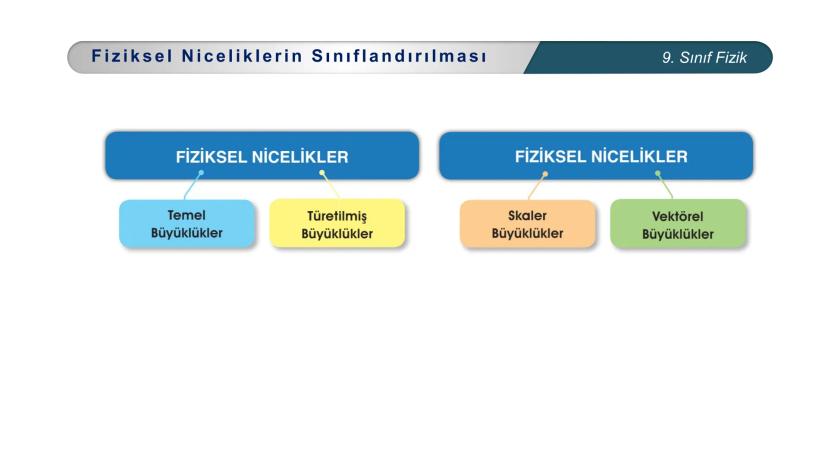 Fiziksel Niceliklerin Sınıflandırılması

9. Sınıf Fizik

FİZİKSEL NİCELİKLER

Temel Büyüklükler

Türetilmiş Büyüklükler

FİZİKSEL NİCELİKLER

Skaler Büyüklükler

Vektörel Büyüklükler